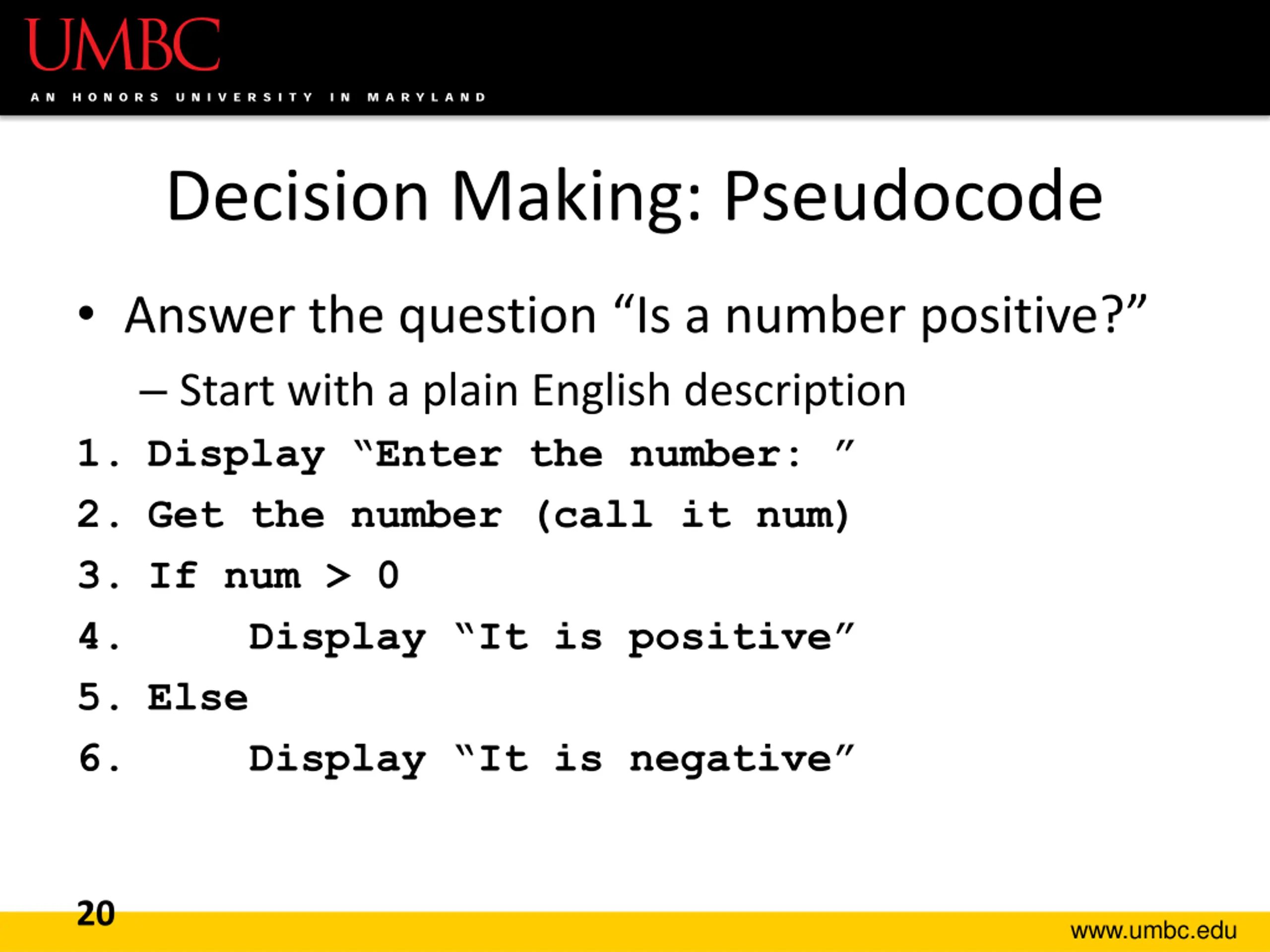 UMBC
AN HONORS UNIVERSITY IN MARYLAND

Decision Making: Pseudocode

• Answer the question “Is a number positive?”

– Start with a plain English description

1. Display “Enter the number: ”
2. Get the number (call it num)
3. If num > 0
4.     Display “It is positive”
5. Else
6.     Display “It is negative”

20

www.umbc.edu